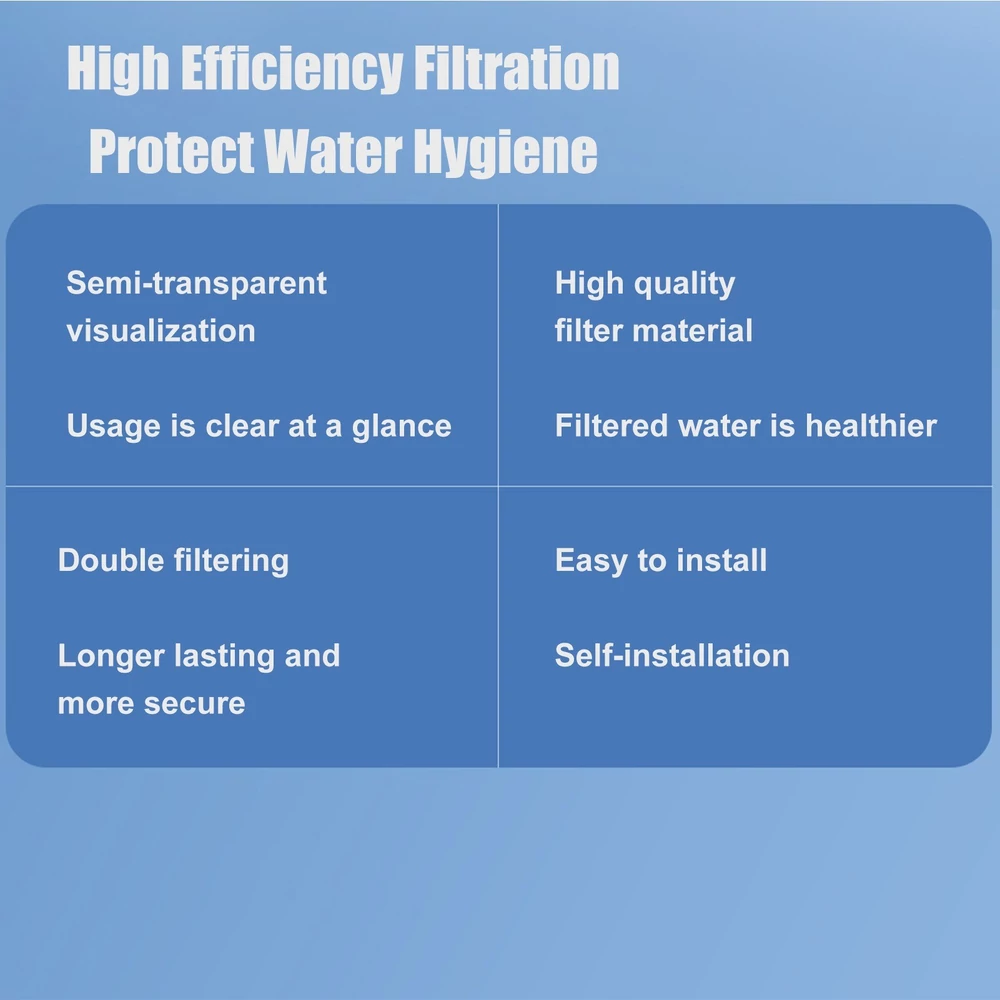 High Efficiency Filtration
Protect Water Hygiene

Semi-transparent visualization

Usage is clear at a glance

High quality filter material

Filtered water is healthier

Double filtering

Longer lasting and more secure

Easy to install

Self-installation